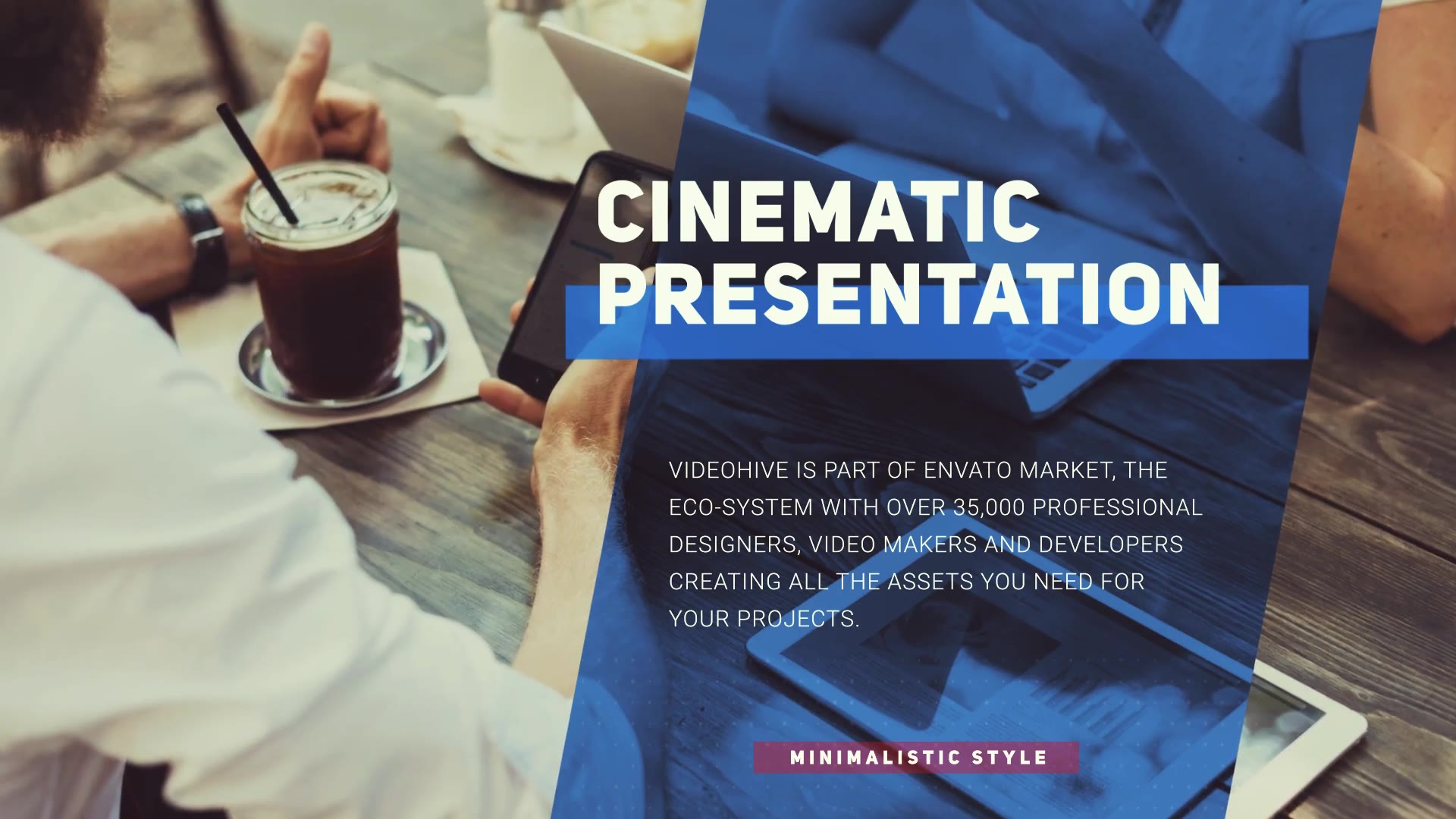 CINEMATIC PRESENTATION

VIDEOHIVE IS PART OF ENVATO MARKET, THE ECO-SYSTEM WITH OVER 35,000 PROFESSIONAL DESIGNERS, VIDEO MAKERS AND DEVELOPERS CREATING ALL THE ASSETS YOU NEED FOR YOUR PROJECTS.

MINIMALISTIC STYLE